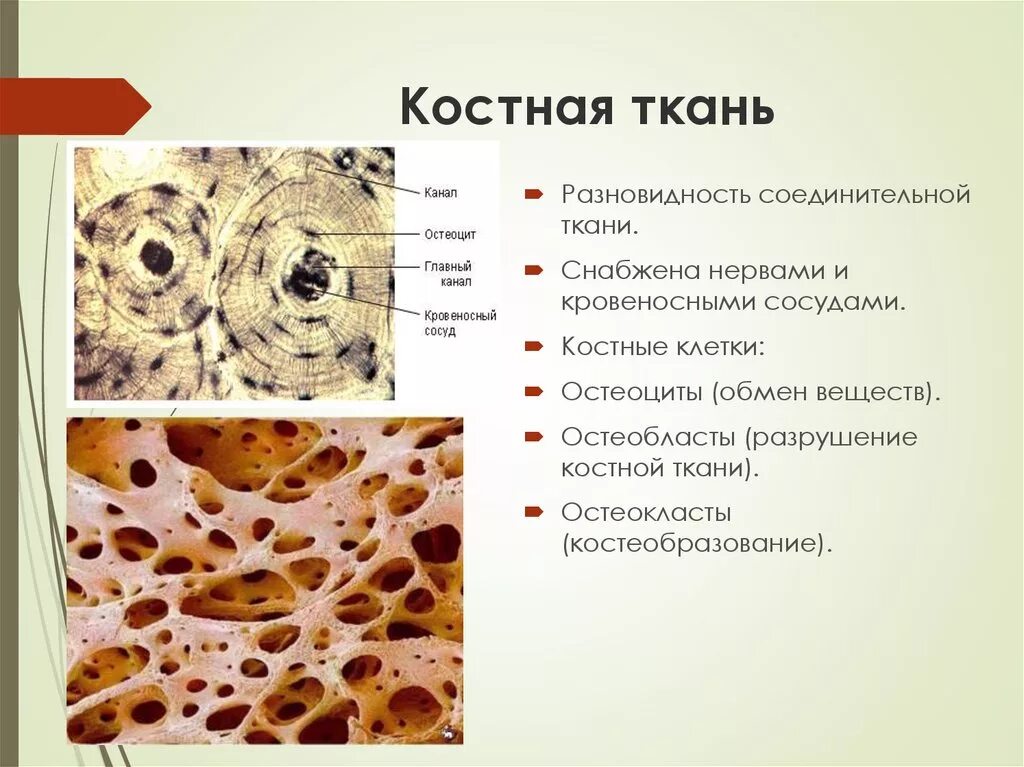 Костная ткань

Канал
Остеоцит
Главный канал
Кровеносный сосуд

Разновидность соединительной ткани.

Снабжена нервами и кровеносными сосудами.

Костные клетки:

Остеоциты (обмен веществ).

Остеобласты (разрушение костной ткани).

Остеокласты (костеобразование).